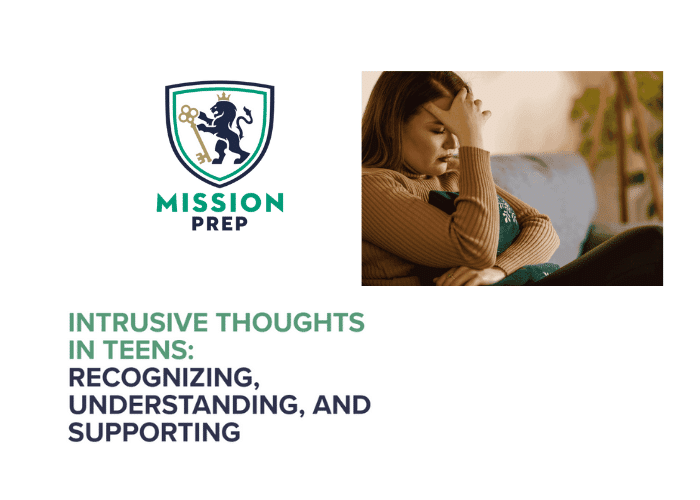 MISSION
PREP

INTRUSIVE THOUGHTS IN TEENS:
RECOGNIZING, UNDERSTANDING, AND SUPPORTING